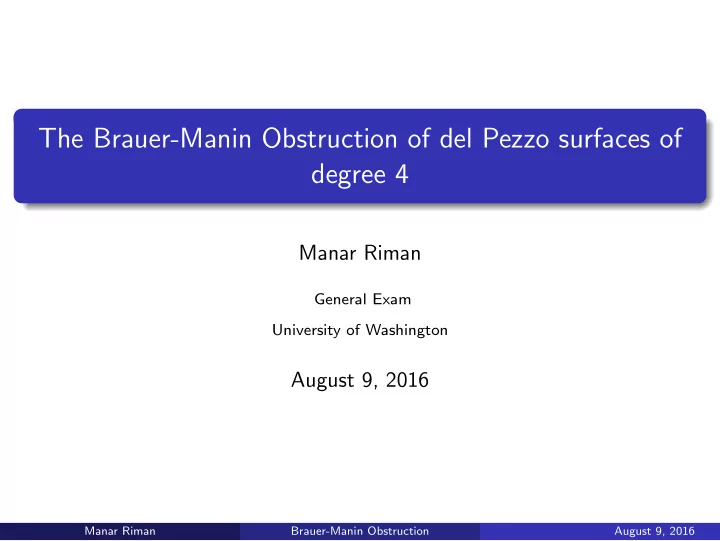 The Brauer-Manin Obstruction of del Pezzo surfaces of degree 4

Manar Riman

General Exam

University of Washington

August 9, 2016

Manar Riman Brauer-Manin Obstruction August 9, 2016